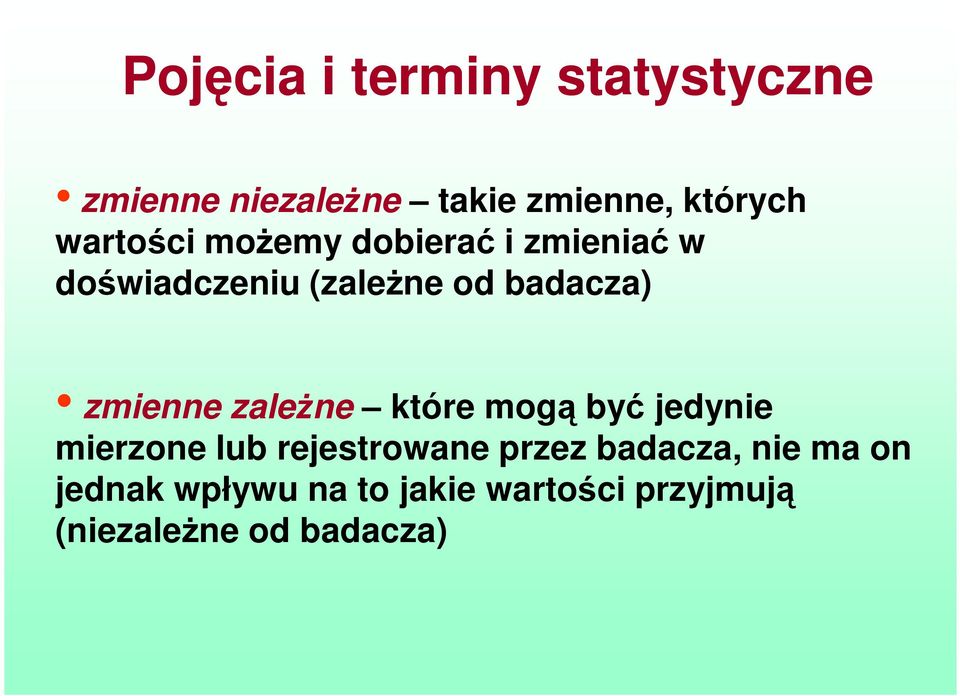 Pojęcia i terminy statystyczne

• zmienne niezależne – takie zmienne, których wartości możemy dobierać i zmieniać w doświadczeniu (zależne od badacza)

• zmienne zależne – które mogą być jedynie mierzone lub rejestrowane przez badacza, nie ma on jednak wpływu na to jakie wartości przyjmują (niezależne od badacza)